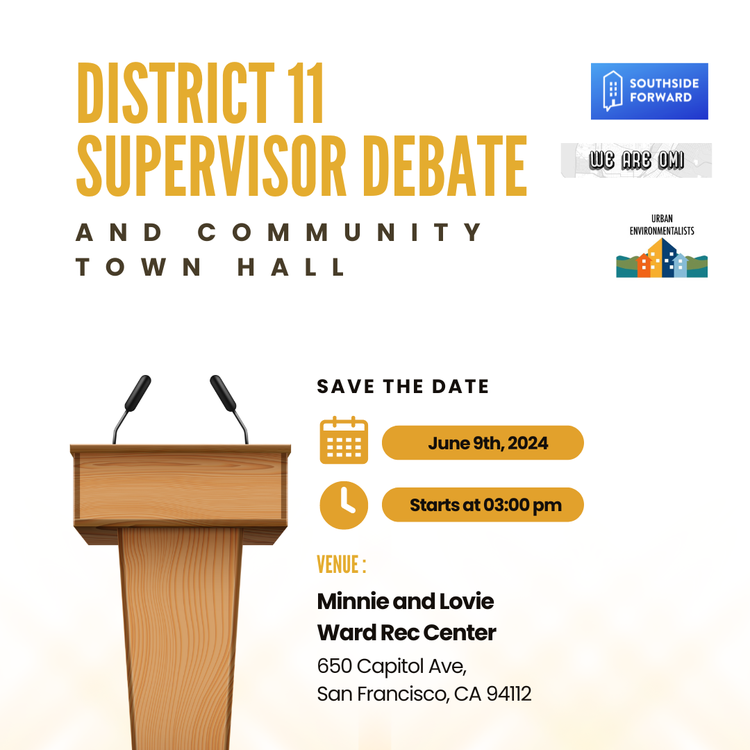 DISTRICT 11
SUPERVISOR DEBATE

AND COMMUNITY
TOWN HALL

SOUTHSIDE
FORWARD

WE ARE OMI

URBAN
ENVIRONMENTALISTS

SAVE THE DATE

June 9th, 2024

Starts at 03:00 pm

VENUE :

Minnie and Lovie
Ward Rec Center

650 Capitol Ave,
San Francisco, CA 94112